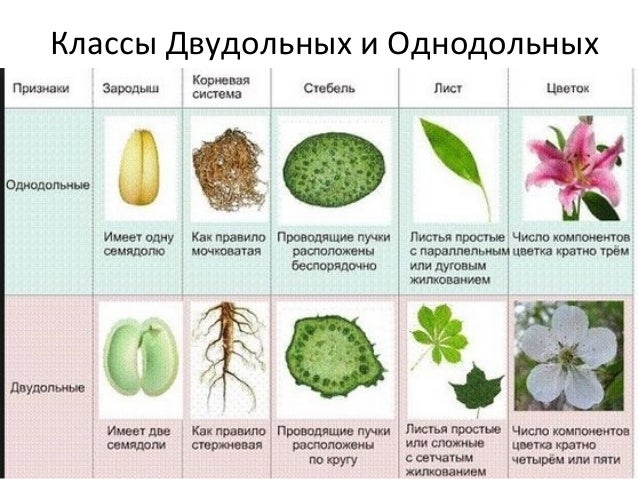 Классы Двудольных и Однодольных

| Признаки | Зародыш | Корневая система | Стебель | Лист | Цветок |
|---|---|---|---|---|---|
| Однодольные | Имеет одну семядолю | Как правило мочковатая | Проводящие пучки расположены беспорядочно | Листья простые с параллельным или дуговым жилкованием | Число компонентов цветка кратно трём |
| Двудольные | Имеет две семядоли | Как правило стержневая | Проводящие пучки расположены по кругу | Листья простые или сложные с сетчатым жилкованием | Число компонентов цветка кратно четырём или пяти |